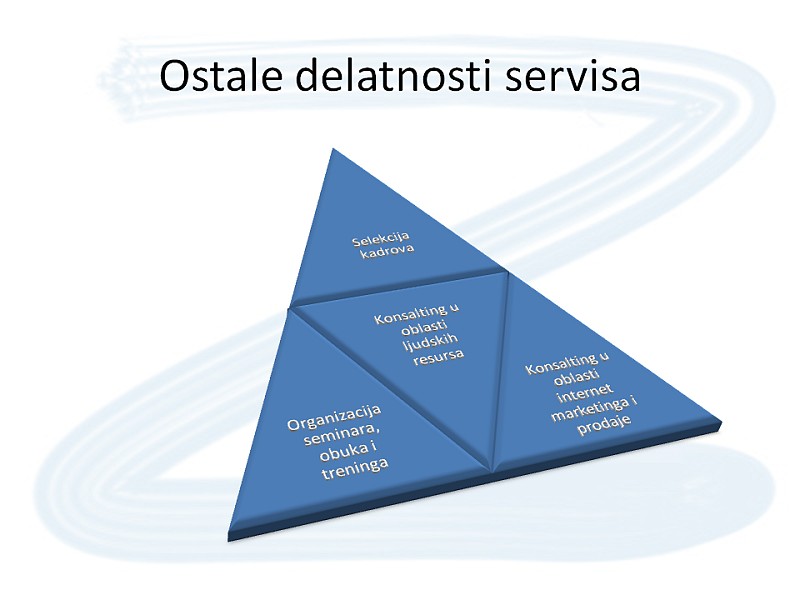 Ostale delatnosti servisa

Selekcija kadrova

Konsalting u oblasti ljudskih resursa

Organizacija seminara, obuka i treninga

Konsalting u oblasti internet marketinga i prodaje